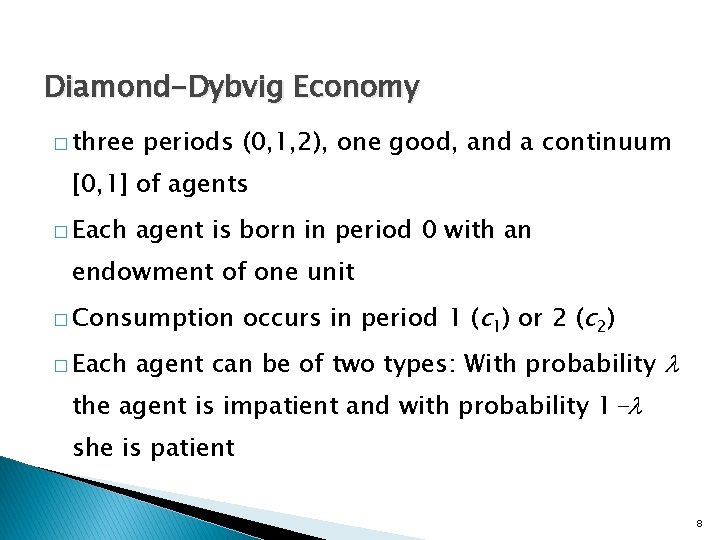 Diamond-Dybvig Economy

□ three periods (0,1,2), one good, and a continuum [0,1] of agents

□ Each agent is born in period 0 with an endowment of one unit

□ Consumption occurs in period 1 ($c_1$) or 2 ($c_2$)

□ Each agent can be of two types: With probability $\lambda$ the agent is impatient and with probability $1-\lambda$ she is patient

8